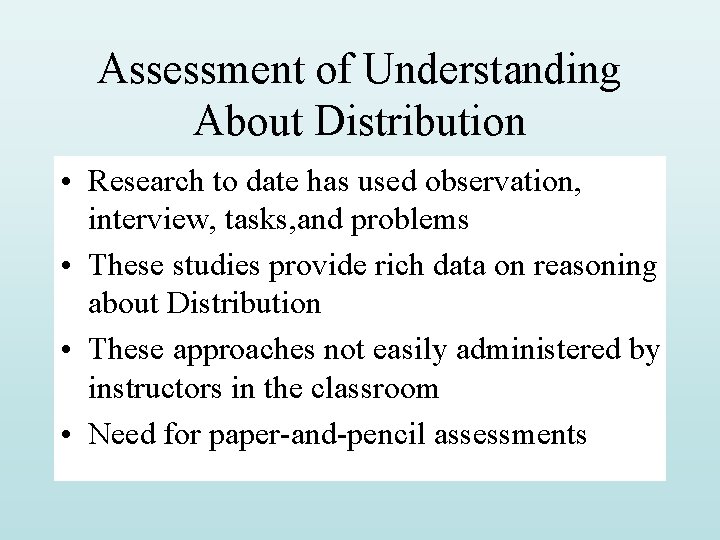 Assessment of Understanding About Distribution

• Research to date has used observation, interview, tasks,and problems

• These studies provide rich data on reasoning about Distribution

• These approaches not easily administered by instructors in the classroom

• Need for paper-and-pencil assessments